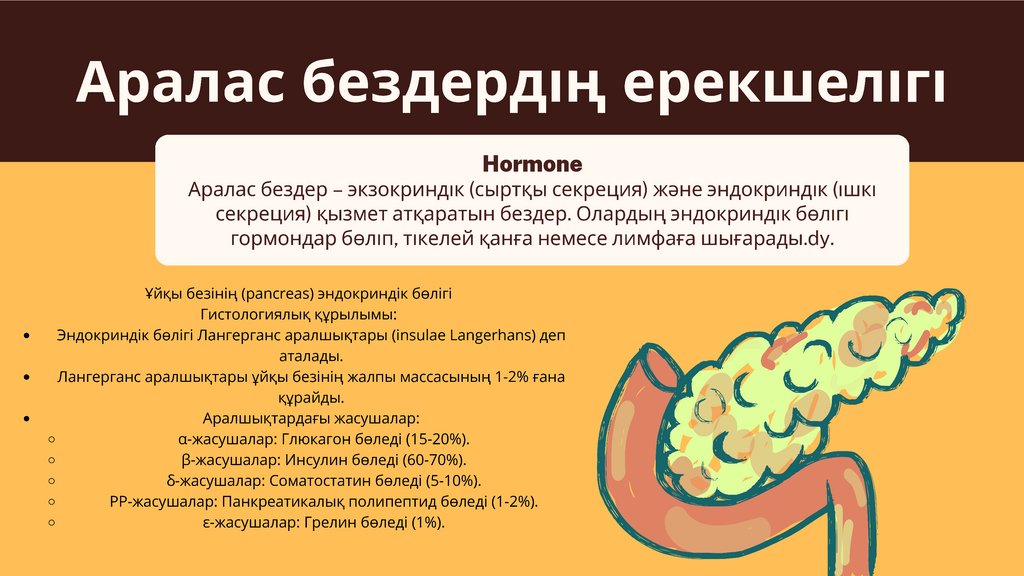 Аралас бездердің ерекшелігі

Hormone
Аралас бездер – экзокриндік (сыртқы секреция) және эндокриндік (ішкі секреция) қызмет атқаратын бездер. Олардың эндокриндік бөлігі гормондар бөліп, тікелей қанға немесе лимфаға шығарады.dy.

Ұйқы безінің (pancreas) эндокриндік бөлігі
Гистологиялық құрылымы:
• Эндокриндік бөлігі Лангерганс аралшықтары (insulae Langerhans) деп аталады.
• Лангерганс аралшықтары ұйқы безінің жалпы массасының 1-2% ғана құрайды.
• Аралшықтардағы жасушалар:
○ α-жасушалар: Глюкагон бөледі (15-20%).
○ β-жасушалар: Инсулин бөледі (60-70%).
○ δ-жасушалар: Соматостатин бөледі (5-10%).
○ PP-жасушалар: Панкреатикалық полипептид бөледі (1-2%).
○ ε-жасушалар: Грелин бөледі (1%).